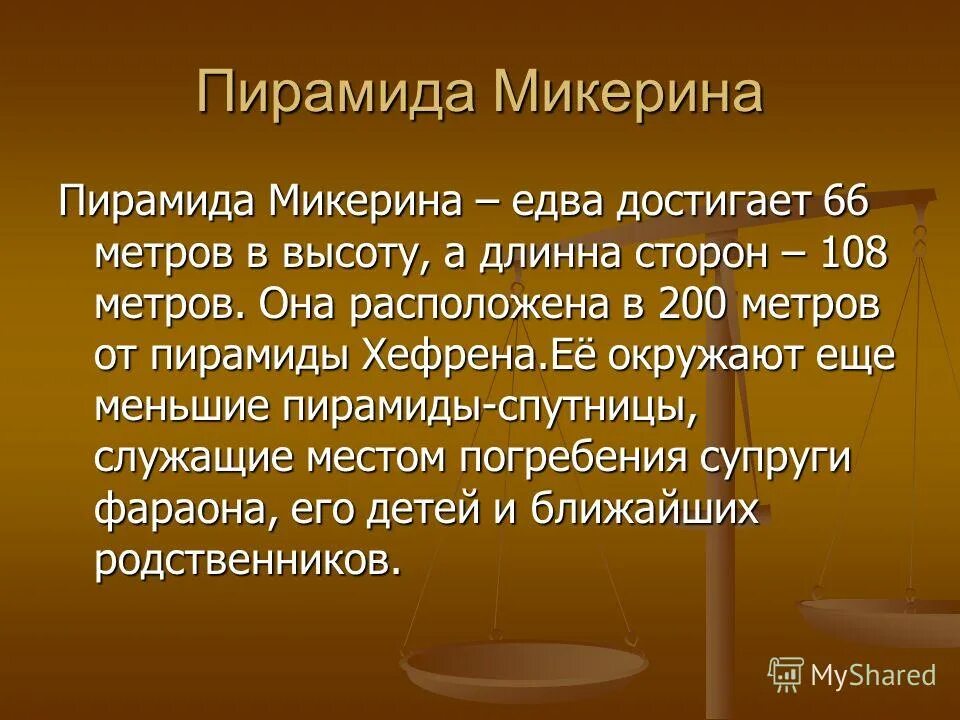 Пирамида Микерина

Пирамида Микерина – едва достигает 66 метров в высоту, а длинна сторон – 108 метров. Она расположена в 200 метров от пирамиды Хефрена.Её окружают еще меньшие пирамиды-спутницы, служащие местом погребения супруги фараона, его детей и ближайших родственников.

MyShared